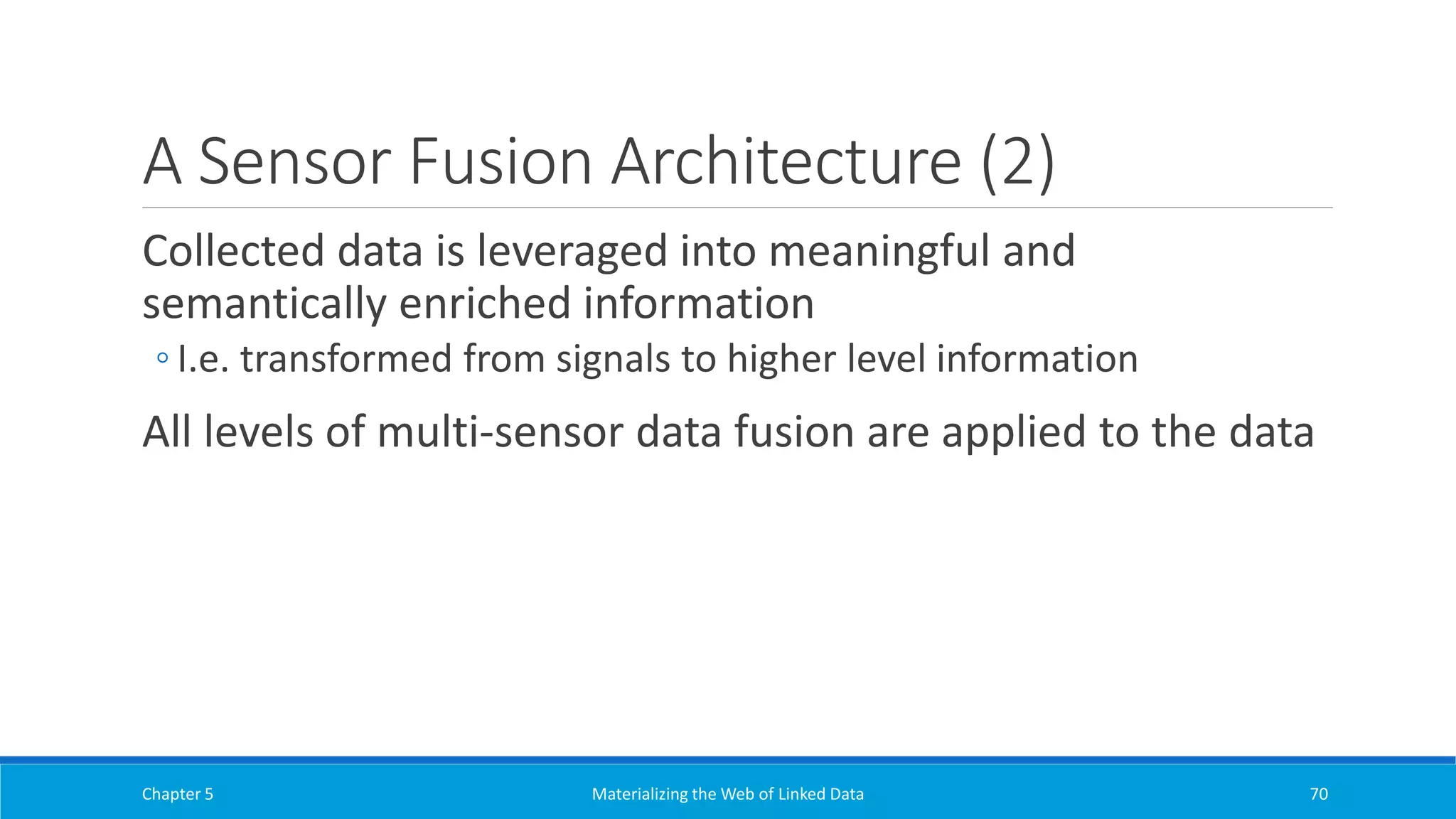 A Sensor Fusion Architecture (2)

Collected data is leveraged into meaningful and semantically enriched information

◦ I.e. transformed from signals to higher level information

All levels of multi-sensor data fusion are applied to the data

Chapter 5

Materializing the Web of Linked Data

70